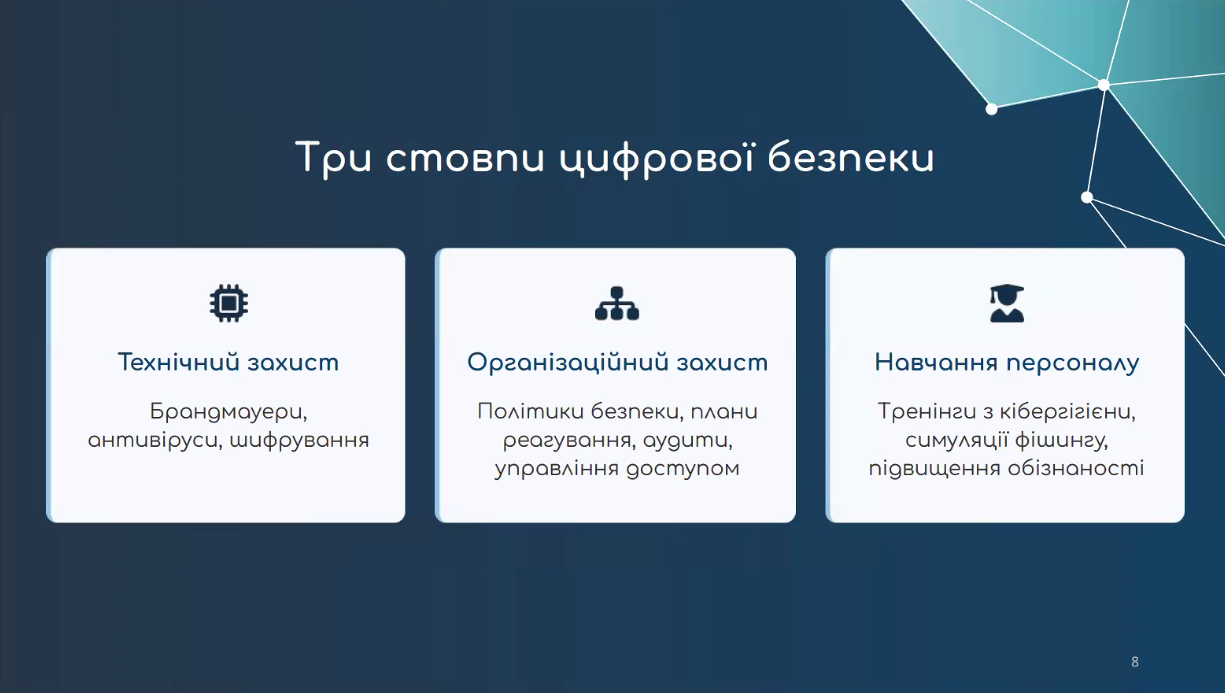 Три стовпи цифрової безпеки

Технічний захист

Брандмауери, антивіруси, шифрування

Організаційний захист

Політики безпеки, плани реагування, аудити, управління доступом

Навчання персоналу

Тренінги з кібергігієни, симуляції фішингу, підвищення обізнаності

8